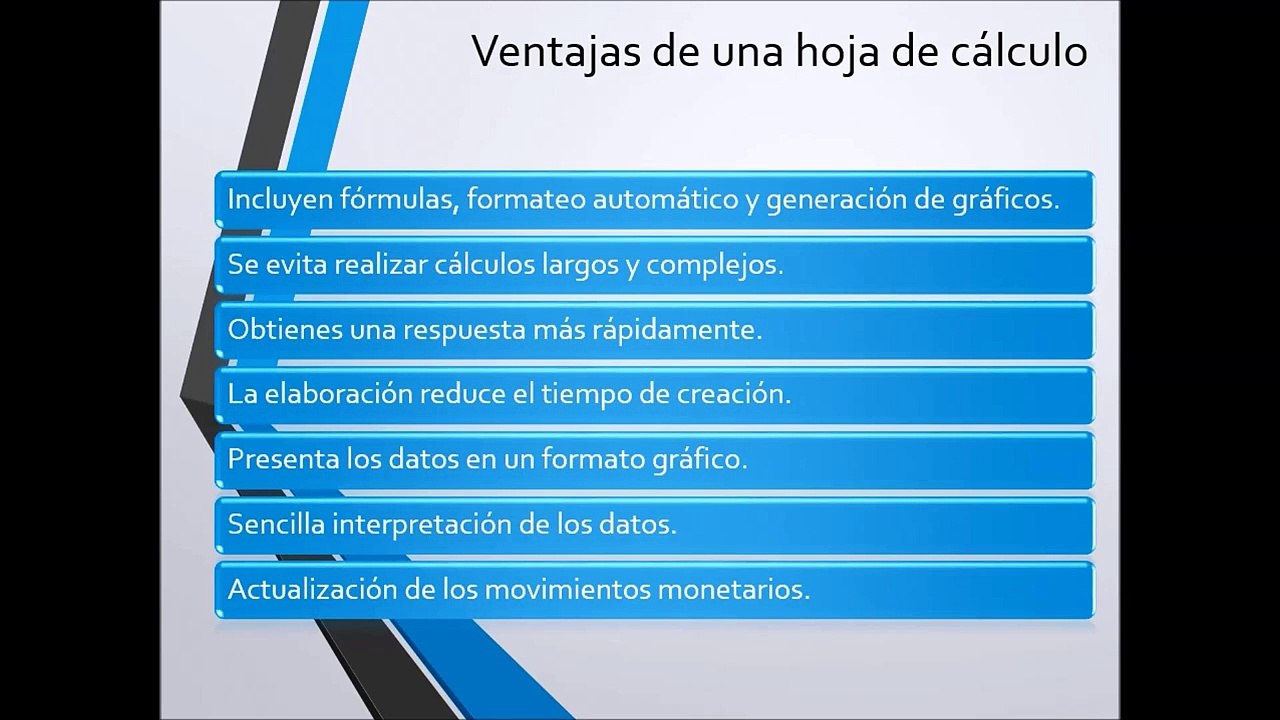 Ventajas de una hoja de cálculo

Incluyen fórmulas, formateo automático y generación de gráficos.

Se evita realizar cálculos largos y complejos.

Obtienes una respuesta más rápidamente.

La elaboración reduce el tiempo de creación.

Presenta los datos en un formato gráfico.

Sencilla interpretación de los datos.

Actualización de los movimientos monetarios.